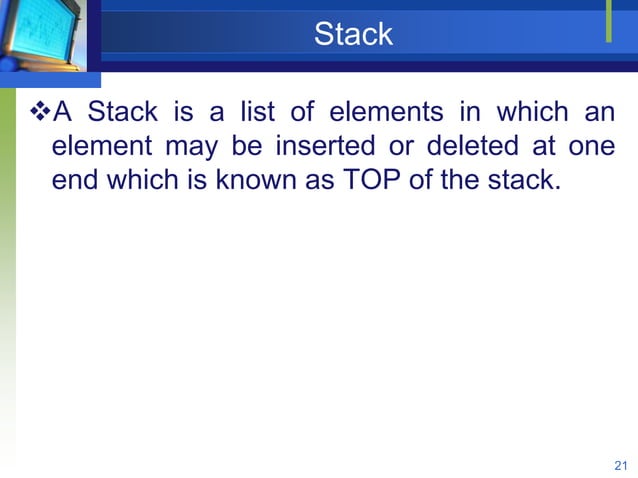 Stack

❖A Stack is a list of elements in which an element may be inserted or deleted at one end which is known as TOP of the stack.

21